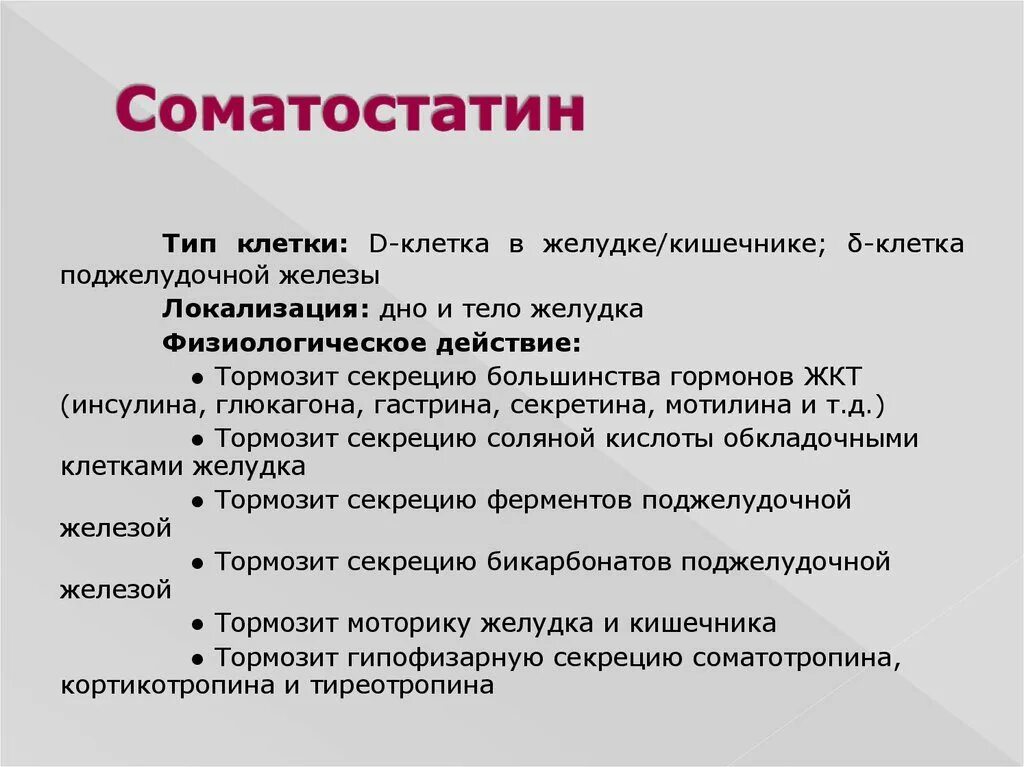 Соматостатин

Тип клетки: D-клетка в желудке/кишечнике; δ-клетка поджелудочной железы

Локализация: дно и тело желудка

Физиологическое действие:

● Тормозит секрецию большинства гормонов ЖКТ (инсулина, глюкагона, гастрина, секретина, мотилина и т.д.)

● Тормозит секрецию соляной кислоты обкладочными клетками желудка

● Тормозит секрецию ферментов поджелудочной железой

● Тормозит секрецию бикарбонатов поджелудочной железой

● Тормозит моторику желудка и кишечника

● Тормозит гипофизарную секрецию соматотропина, кортикотропина и тиреотропина